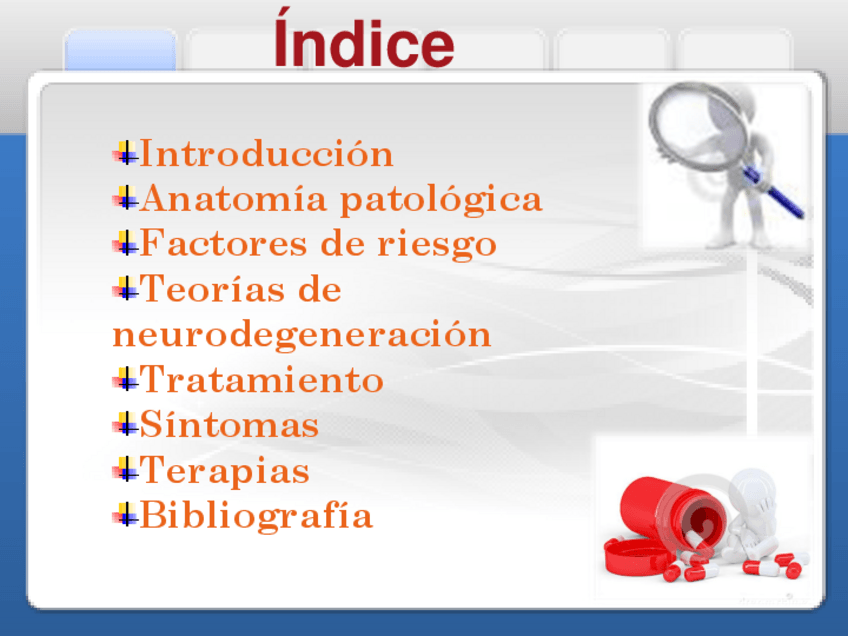 Índice

Introducción
Anatomía patológica
Factores de riesgo
Teorías de neurodegeneración
Tratamiento
Síntomas
Terapias
Bibliografía